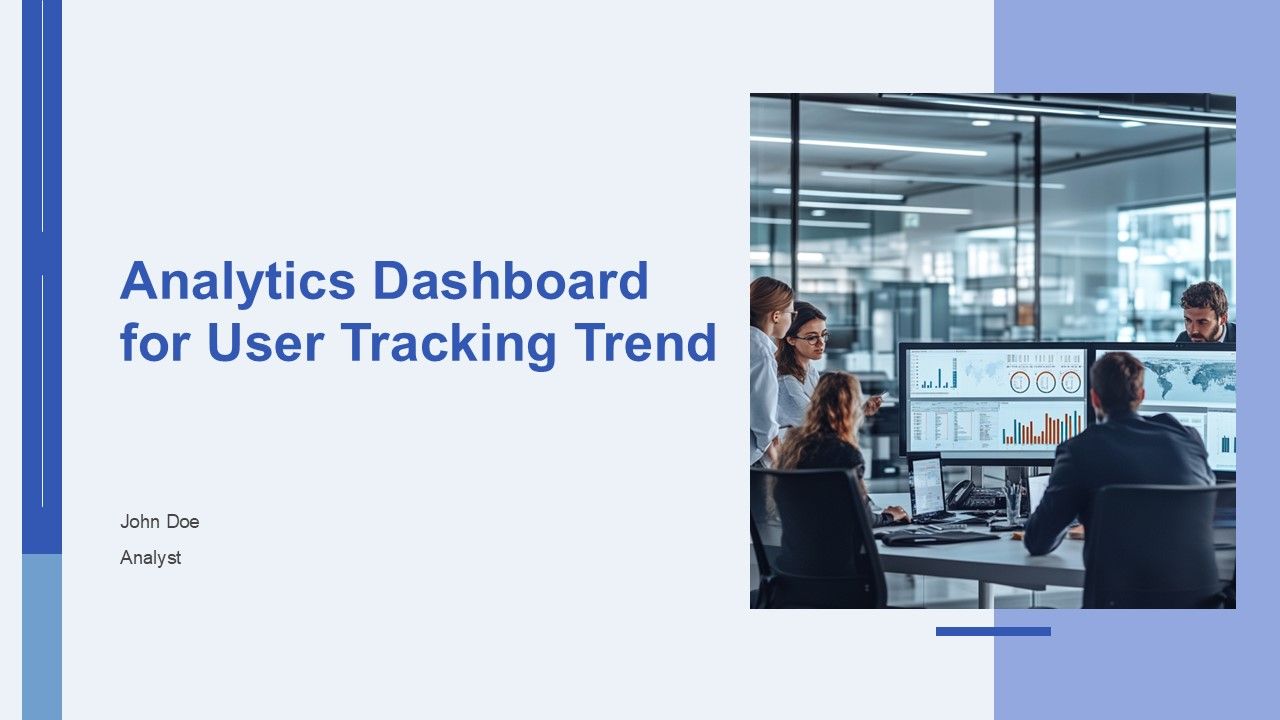 Analytics Dashboard for User Tracking Trend

John Doe

Analyst